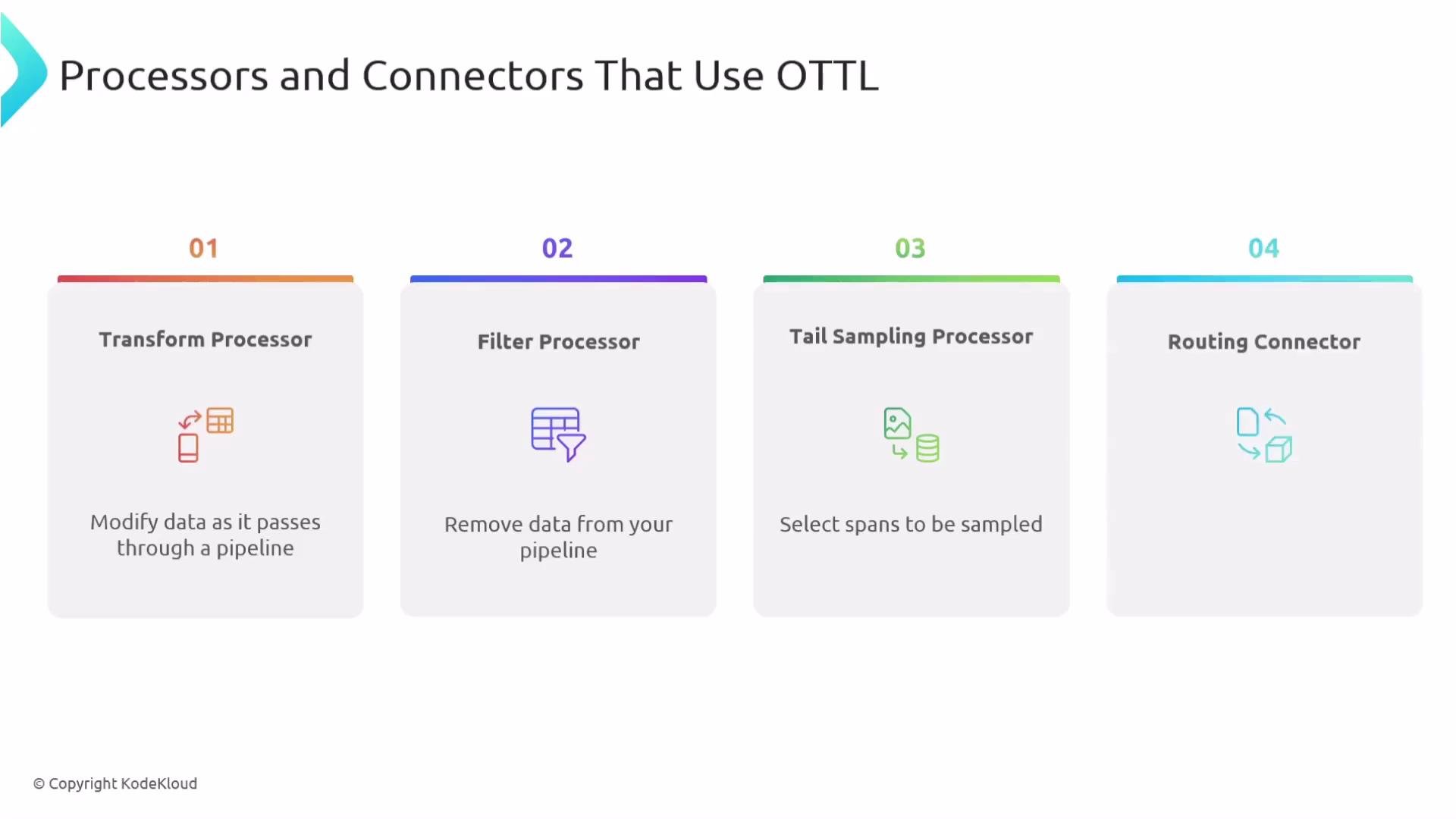 Processors and Connectors That Use OTTL

01

Transform Processor

Modify data as it passes through a pipeline

02

Filter Processor

Remove data from your pipeline

03

Tail Sampling Processor

Select spans to be sampled

04

Routing Connector

© Copyright KodeKloud